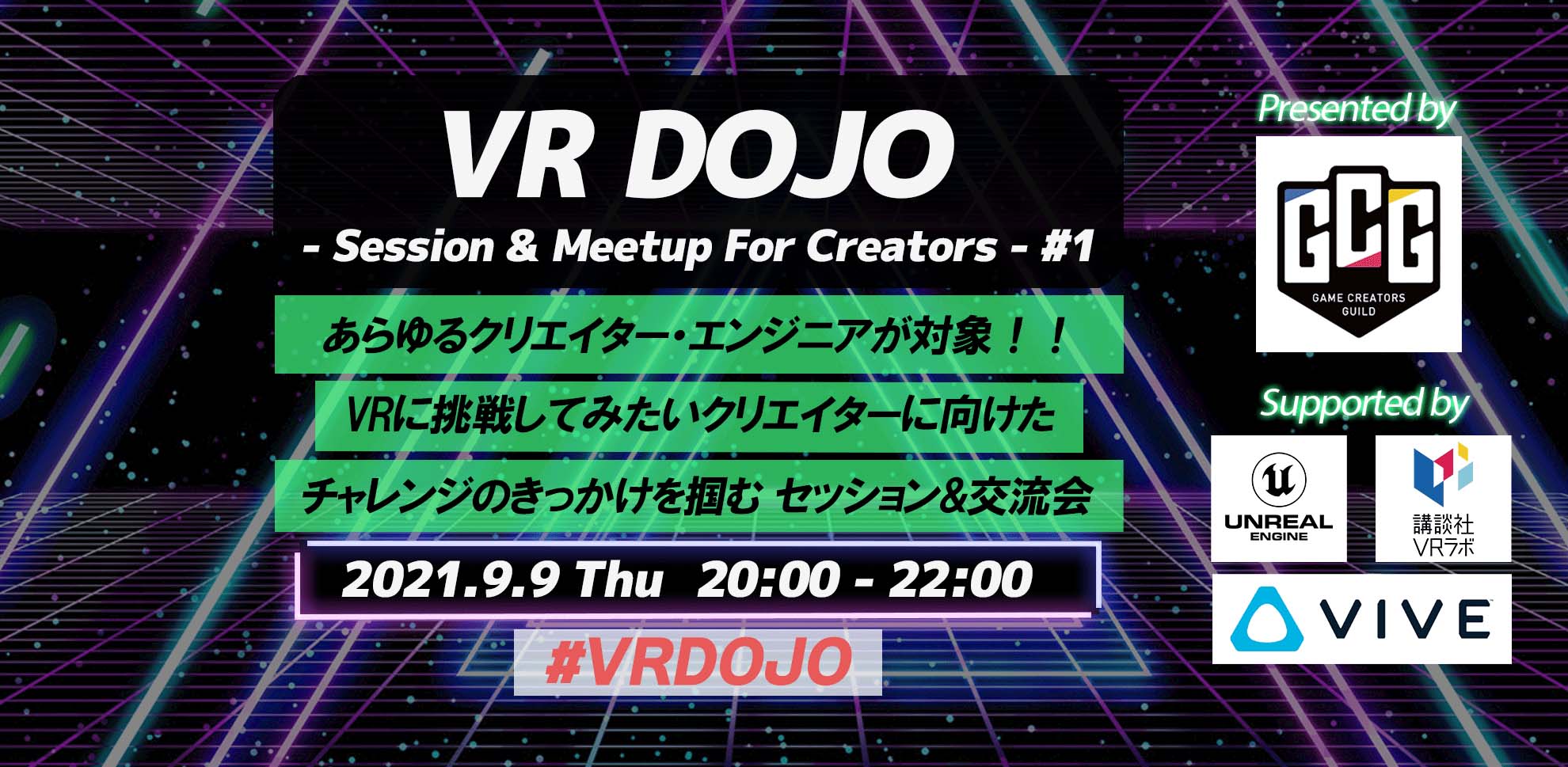 VR DOJO
- Session & Meetup For Creators - #1

あらゆるクリエイター・エンジニアが対象！！
VRに挑戦してみたいクリエイターに向けた
チャレンジのきっかけを掴む セッション&交流会

2021.9.9 Thu 20:00 - 22:00

#VRDOJO

Presented by
GCG
GAME CREATORS GUILD

Supported by
UNREAL ENGINE
講談社 VRラボ
VIVE